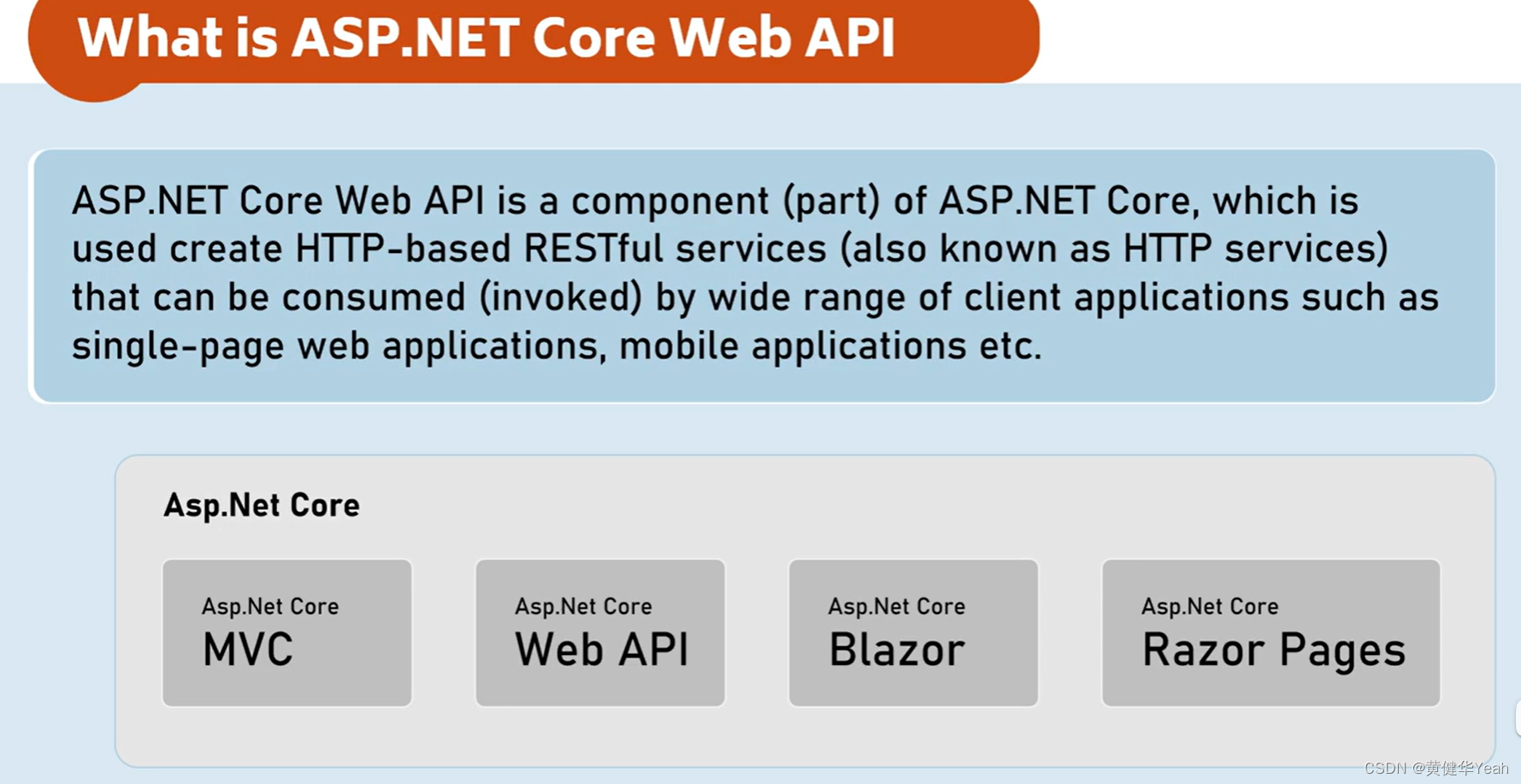 What is ASP.NET Core Web API

ASP.NET Core Web API is a component (part) of ASP.NET Core, which is used create HTTP-based RESTful services (also known as HTTP services) that can be consumed (invoked) by wide range of client applications such as single-page web applications, mobile applications etc.

Asp.Net Core

Asp.Net Core
MVC

Asp.Net Core
Web API

Asp.Net Core
Blazor

Asp.Net Core
Razor Pages

CSDN @黄健华Yeah